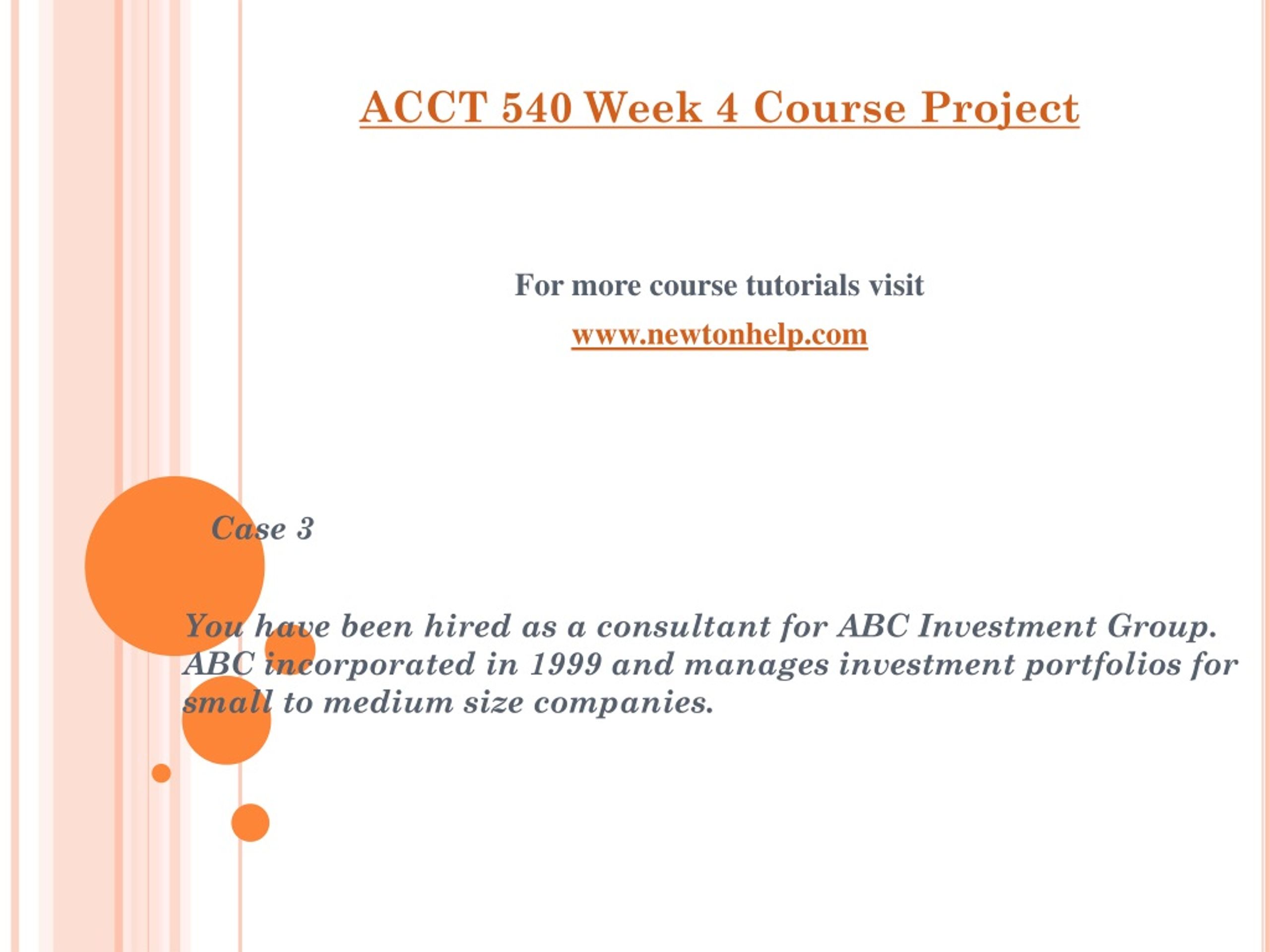 ACCT 540 Week 4 Course Project

For more course tutorials visit

www.newtonhelp.com

Case 3

You have been hired as a consultant for ABC Investment Group. ABC incorporated in 1999 and manages investment portfolios for small to medium size companies.